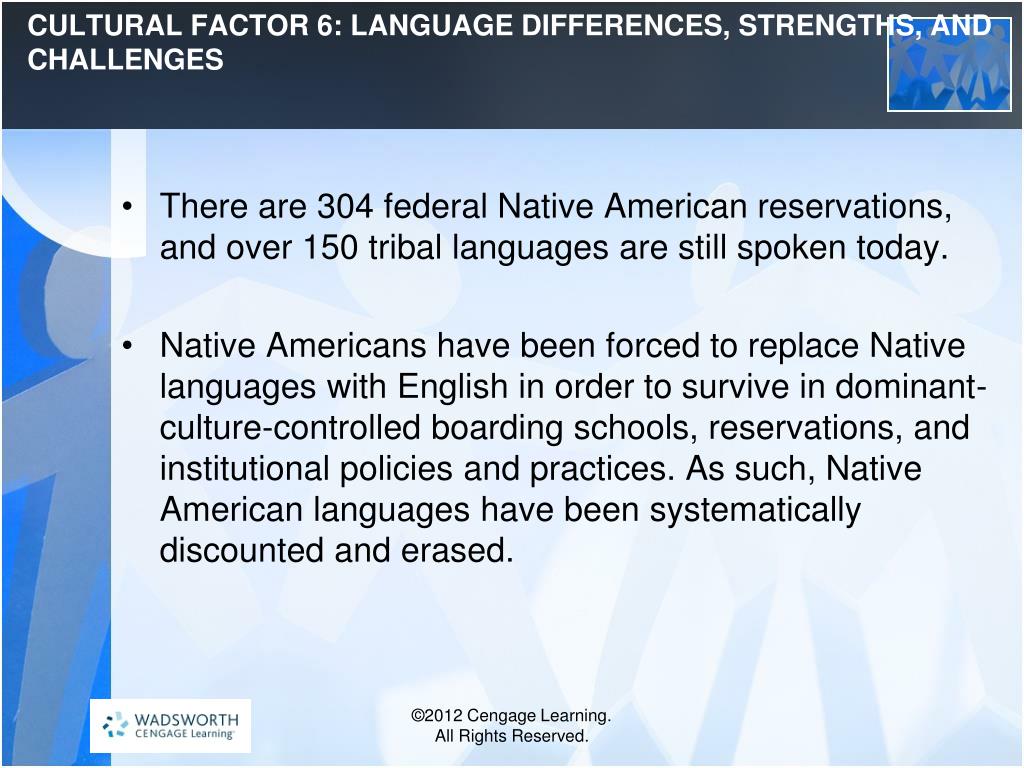 CULTURAL FACTOR 6: LANGUAGE DIFFERENCES, STRENGTHS, AND CHALLENGES

• There are 304 federal Native American reservations, and over 150 tribal languages are still spoken today.

• Native Americans have been forced to replace Native languages with English in order to survive in dominant-culture-controlled boarding schools, reservations, and institutional policies and practices. As such, Native American languages have been systematically discounted and erased.

WADSWORTH CENGAGE Learning

©2012 Cengage Learning. All Rights Reserved.